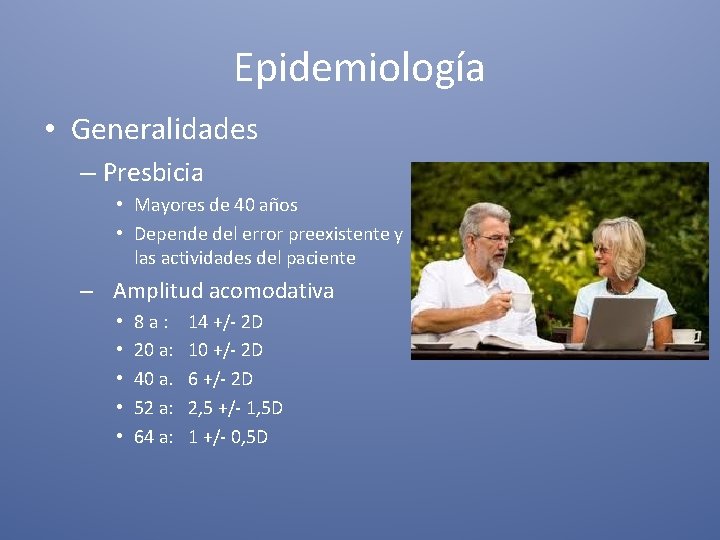 Epidemiología

• Generalidades
– Presbicia
• Mayores de 40 años
• Depende del error preexistente y las actividades del paciente
– Amplitud acomodativa
• 8 a : 14 +/- 2D
• 20 a: 10 +/- 2D
• 40 a. 6 +/- 2D
• 52 a: 2,5 +/- 1,5D
• 64 a: 1 +/- 0,5D